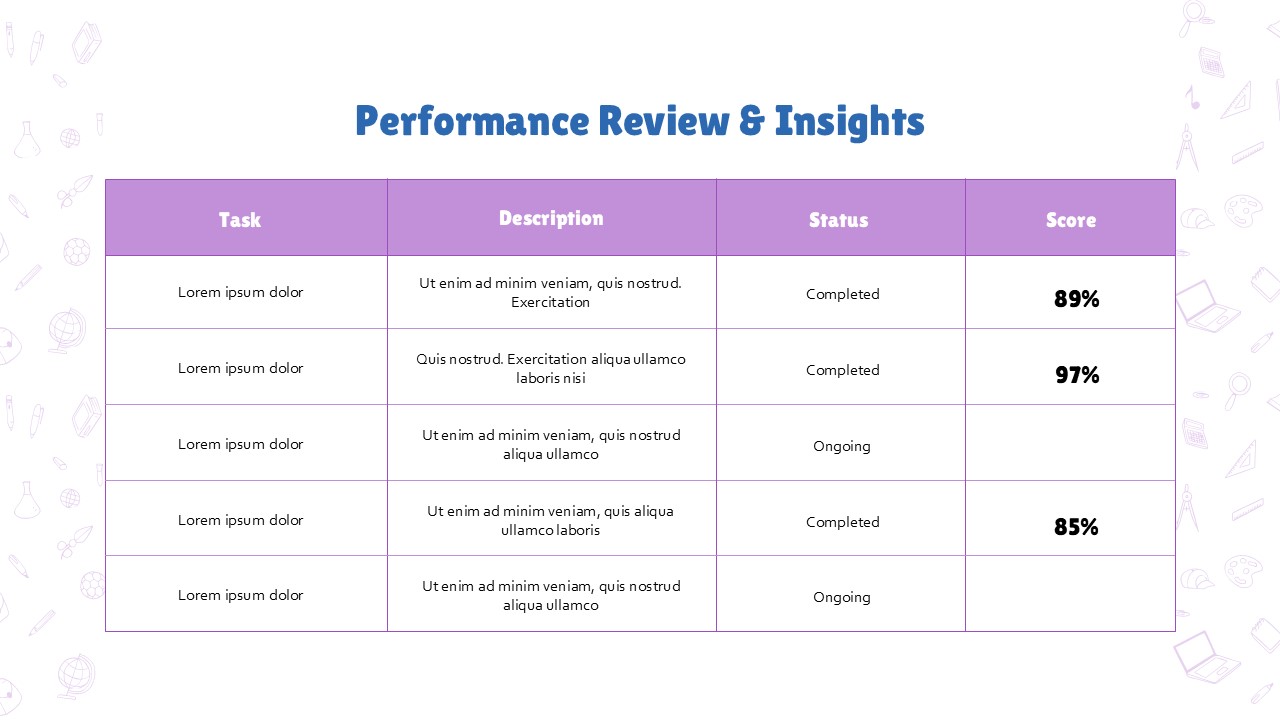 Performance Review & Insights

| Task | Description | Status | Score |
|---|---|---|---|
| Lorem ipsum dolor | Ut enim ad minim veniam, quis nostrud. Exercitation | Completed | 89% |
| Lorem ipsum dolor | Quis nostrud. Exercitation aliqua ullamco laboris nisi | Completed | 97% |
| Lorem ipsum dolor | Ut enim ad minim veniam, quis nostrud aliqua ullamco | Ongoing | |
| Lorem ipsum dolor | Ut enim ad minim veniam, quis aliqua ullamco laboris | Completed | 85% |
| Lorem ipsum dolor | Ut enim ad minim veniam, quis nostrud aliqua ullamco | Ongoing | |